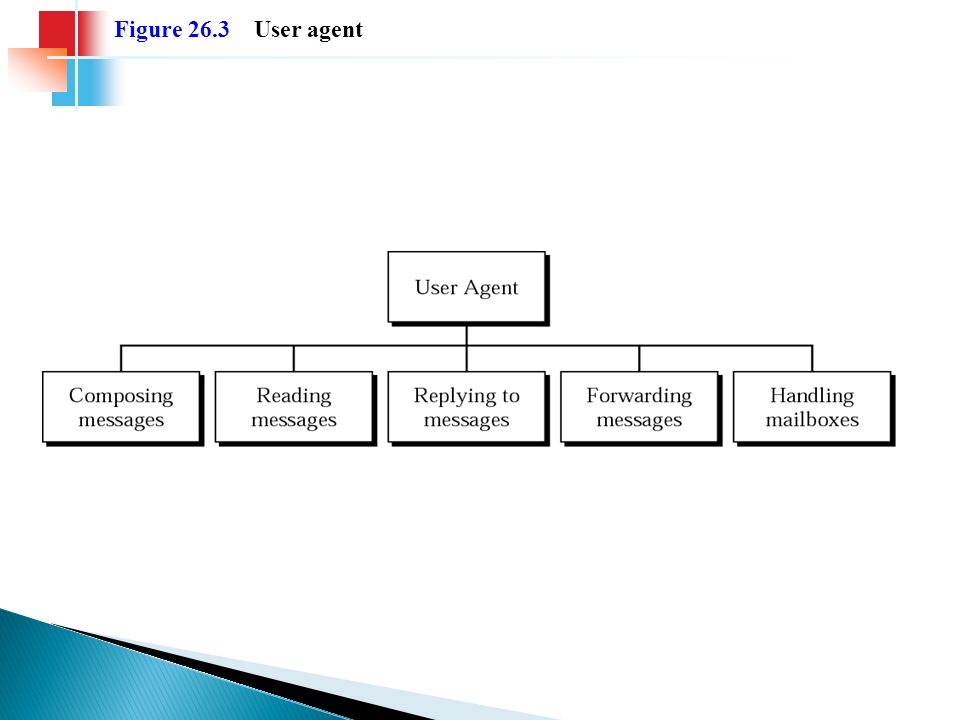 Figure 26.3 User agent

User Agent

Composing messages

Reading messages

Replying to messages

Forwarding messages

Handling mailboxes